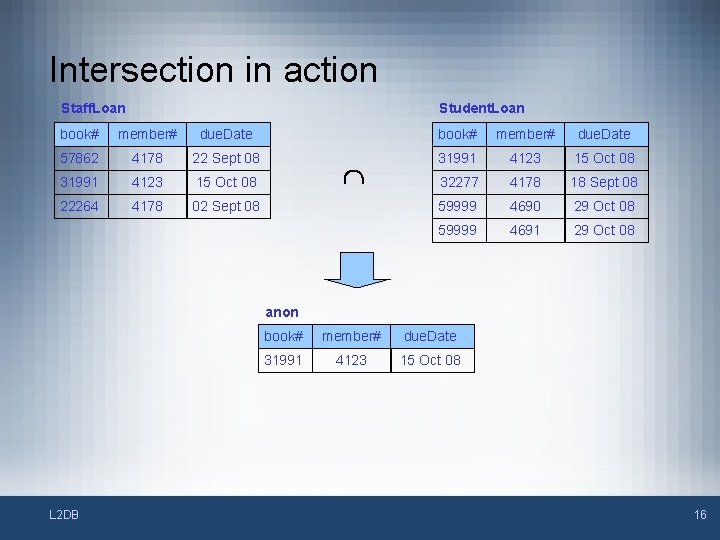 Intersection in action

StaffLoan

| book# | member# | dueDate |
|---|---|---|
| 57862 | 4178 | 22 Sept 08 |
| 31991 | 4123 | 15 Oct 08 |
| 22264 | 4178 | 02 Sept 08 |

$\cap$

StudentLoan

| book# | member# | dueDate |
|---|---|---|
| 31991 | 4123 | 15 Oct 08 |
| 32277 | 4178 | 18 Sept 08 |
| 59999 | 4690 | 29 Oct 08 |
| 59999 | 4691 | 29 Oct 08 |

anon

| book# | member# | dueDate |
|---|---|---|
| 31991 | 4123 | 15 Oct 08 |

L2DB

16